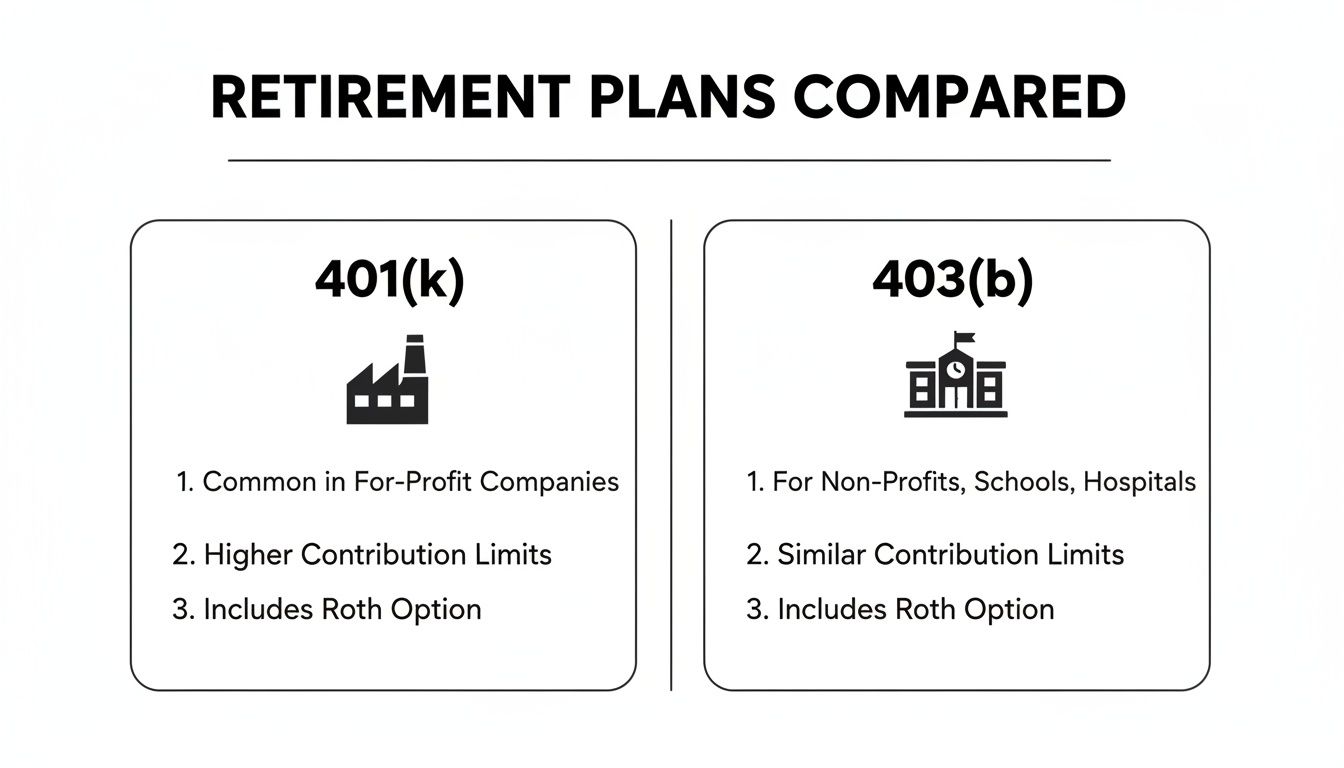 RETIREMENT PLANS COMPARED

401(k)

1. Common in For-Profit Companies

2. Higher Contribution Limits

3. Includes Roth Option

403(b)

1. For Non-Profits, Schools, Hospitals

2. Similar Contribution Limits

3. Includes Roth Option